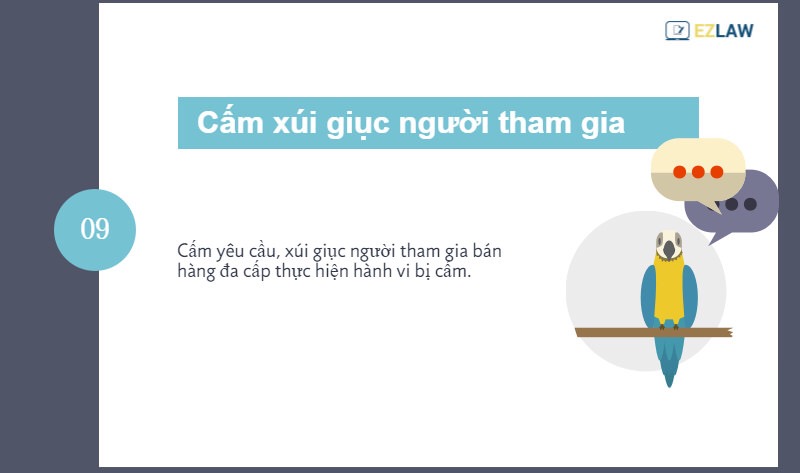 EZLAW

Cấm xúi giục người tham gia

09

Cấm yêu cầu, xúi giục người tham gia bán hàng đa cấp thực hiện hành vi bị cấm.